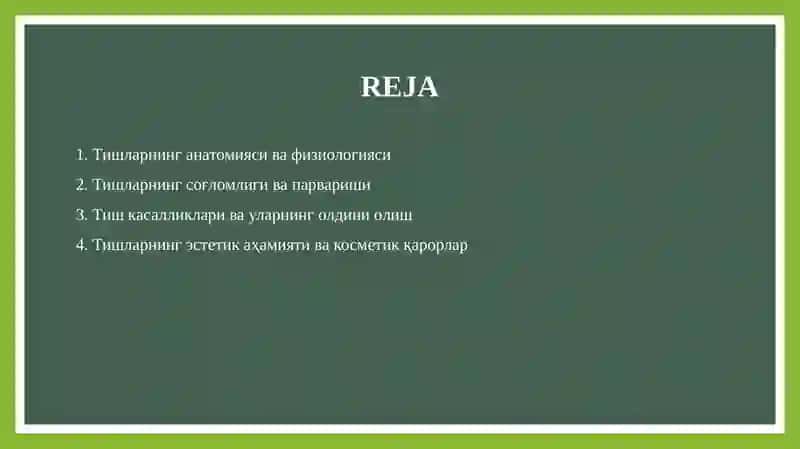 REJA

1. Тишларнинг анатомияси ва физиологияси

2. Тишларнинг соғломлиги ва парвариши

3. Тиш касалликлари ва уларнинг олдини олиш

4. Тишларнинг эстетик аҳамияти ва қосметик қарорлар